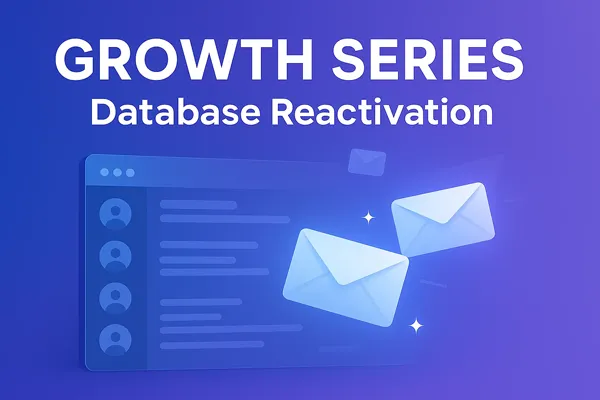 GROWTH SERIES
Database Reactivation